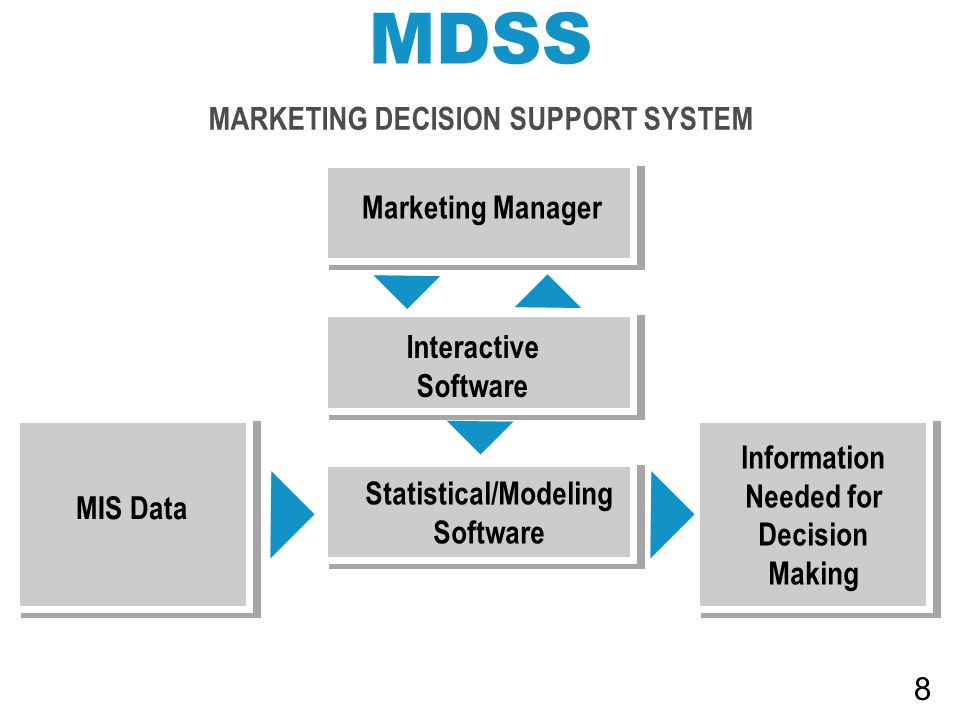 MDSS

MARKETING DECISION SUPPORT SYSTEM

Marketing Manager

Interactive Software

MIS Data

Statistical/Modeling Software

Information Needed for Decision Making

8